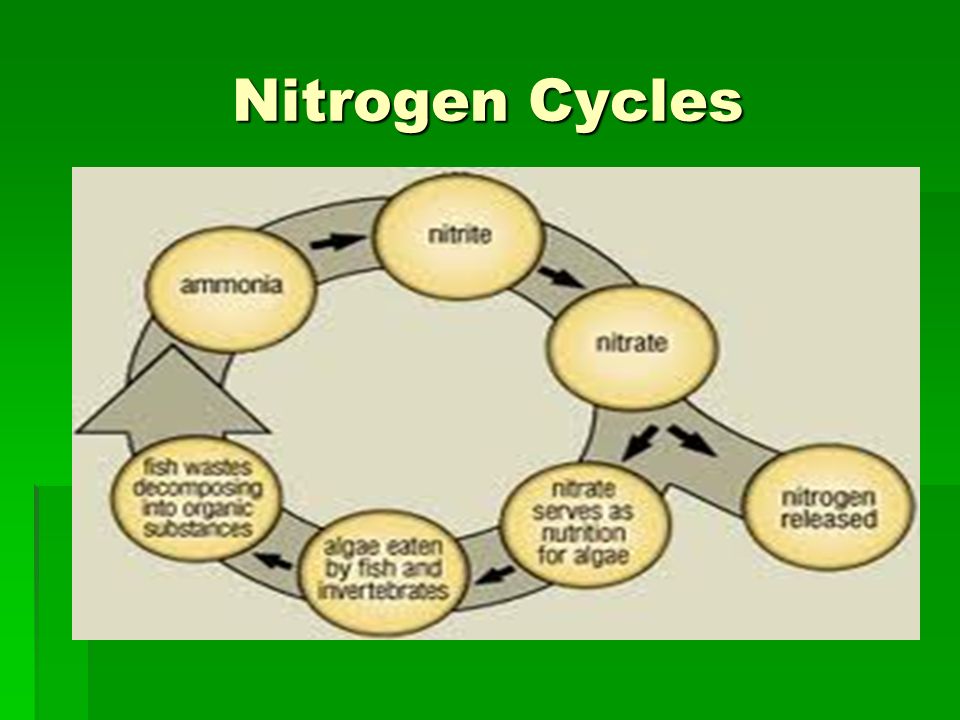 Nitrogen Cycles

ammonia

nitrite

nitrate

nitrogen released

nitrate serves as nutrition for algae

algae eaten by fish and invertebrates

fish wastes decomposing into organic substances